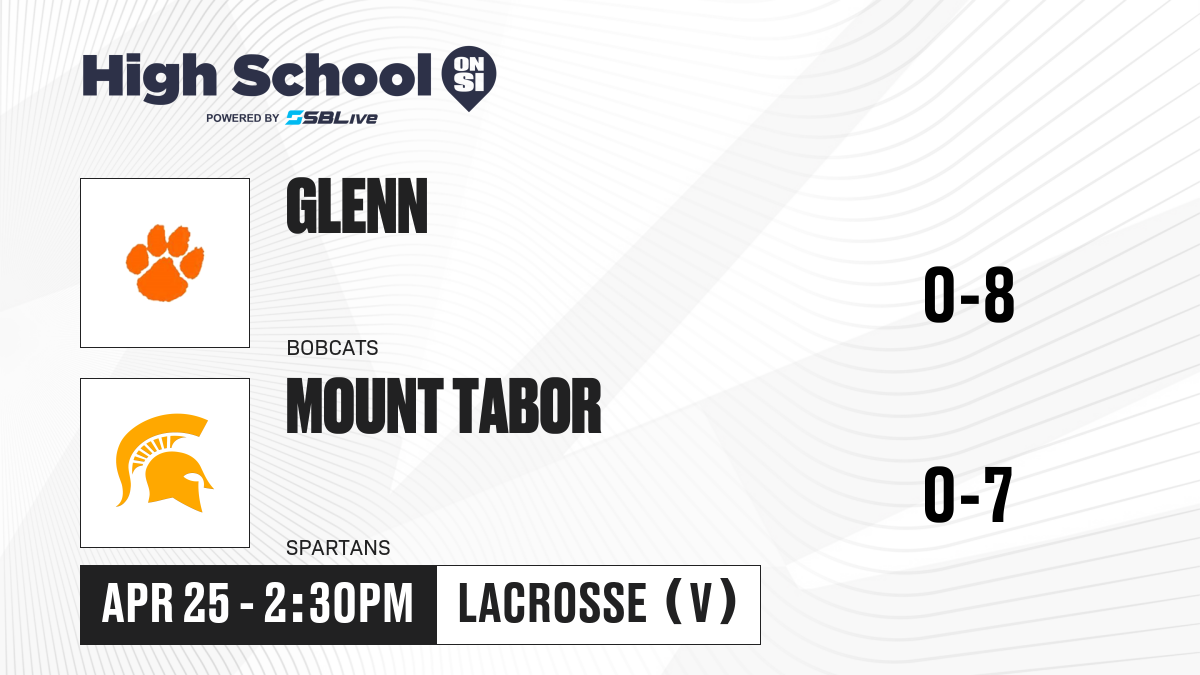 High School ON SI
POWERED BY SBLive

GLENN
BOBCATS
0-8

MOUNT TABOR
SPARTANS
0-7

APR 25 - 2:30PM
LACROSSE (V)